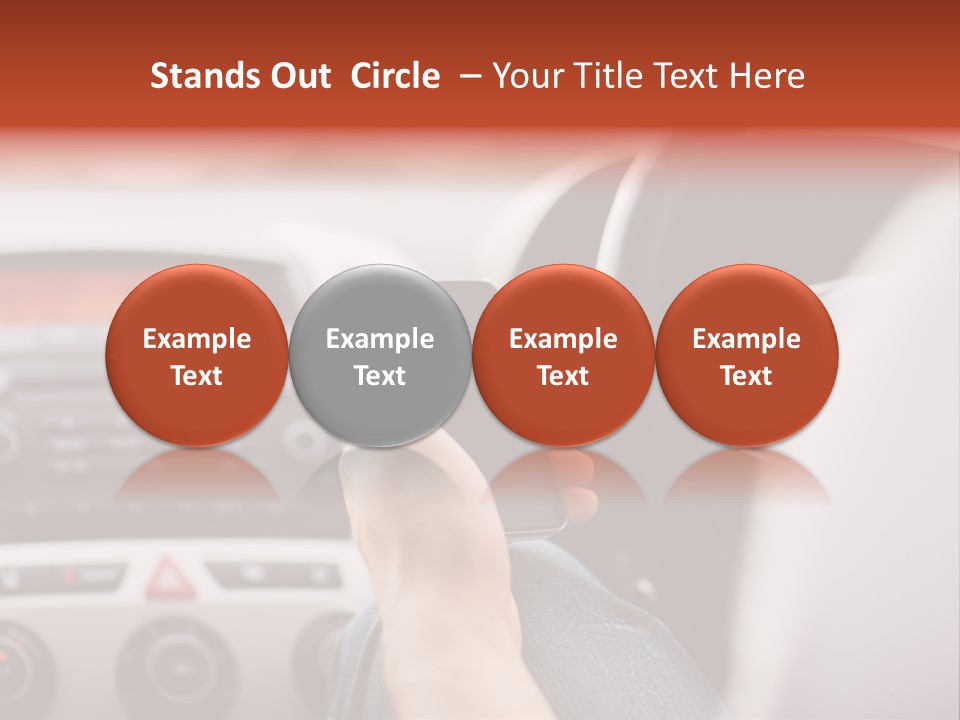 Stands Out Circle – Your Title Text Here

Example Text

Example Text

Example Text

Example Text